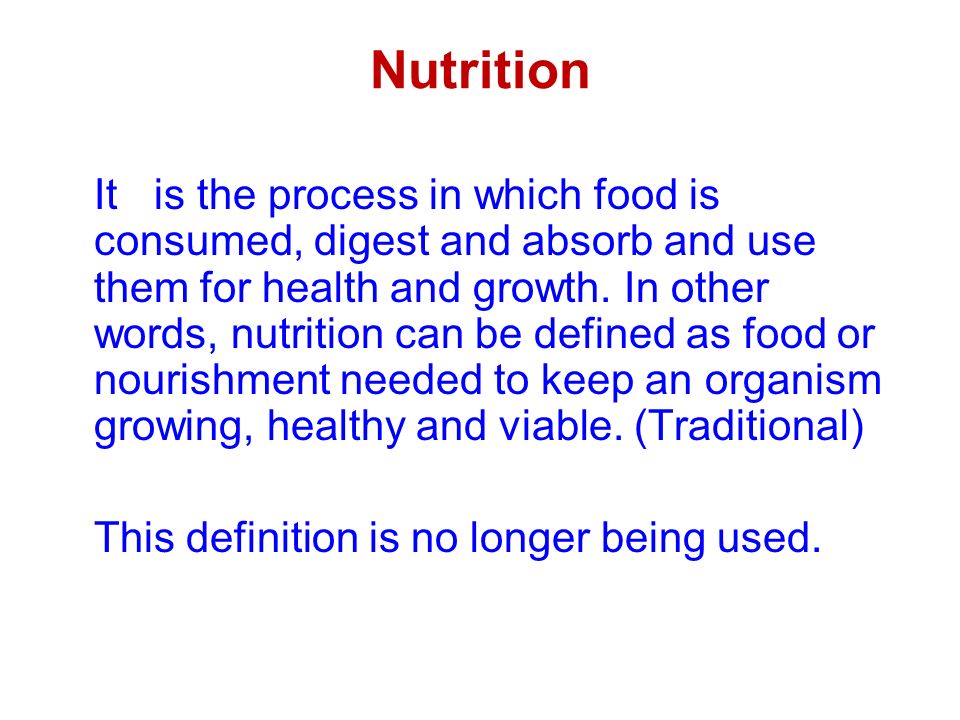 Nutrition

It is the process in which food is consumed, digest and absorb and use them for health and growth. In other words, nutrition can be defined as food or nourishment needed to keep an organism growing, healthy and viable. (Traditional)

This definition is no longer being used.